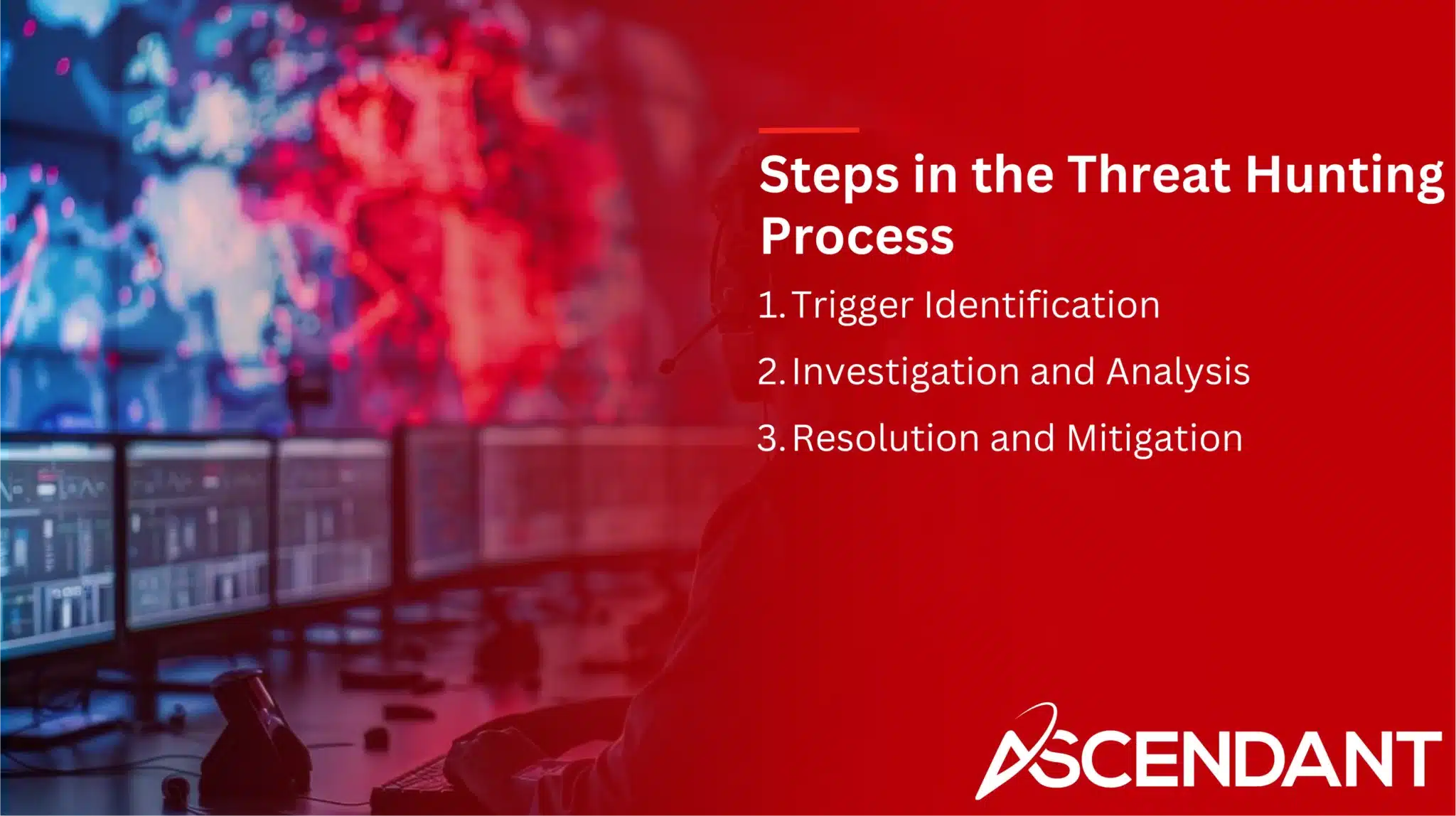 Steps in the Threat Hunting Process

1. Trigger Identification

2. Investigation and Analysis

3. Resolution and Mitigation

ASCENDANT